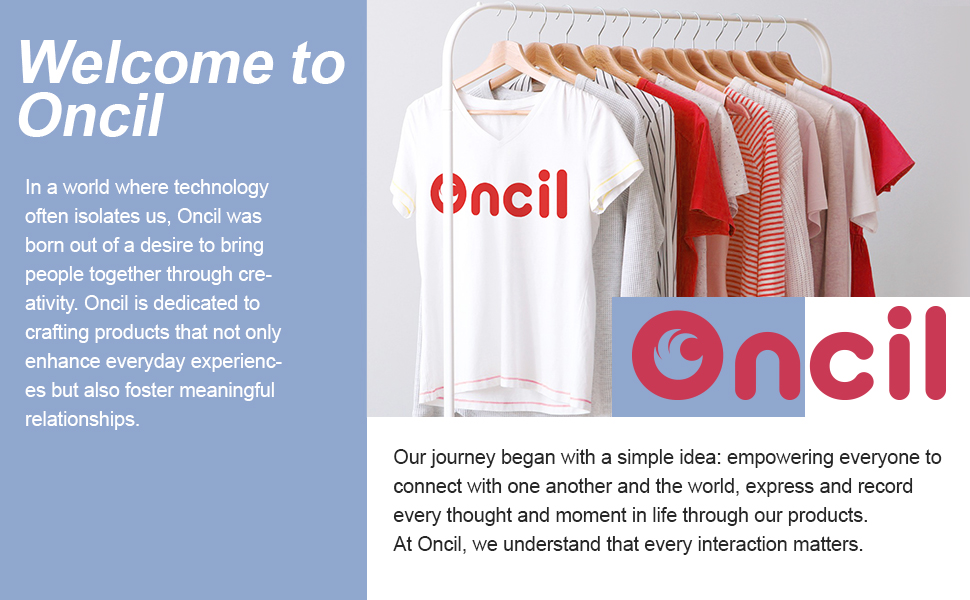 Welcome to Oncil

In a world where technology often isolates us, Oncil was born out of a desire to bring people together through creativity. Oncil is dedicated to crafting products that not only enhance everyday experiences but also foster meaningful relationships.

Oncil

Oncil

Our journey began with a simple idea: empowering everyone to connect with one another and the world, express and record every thought and moment in life through our products.
At Oncil, we understand that every interaction matters.